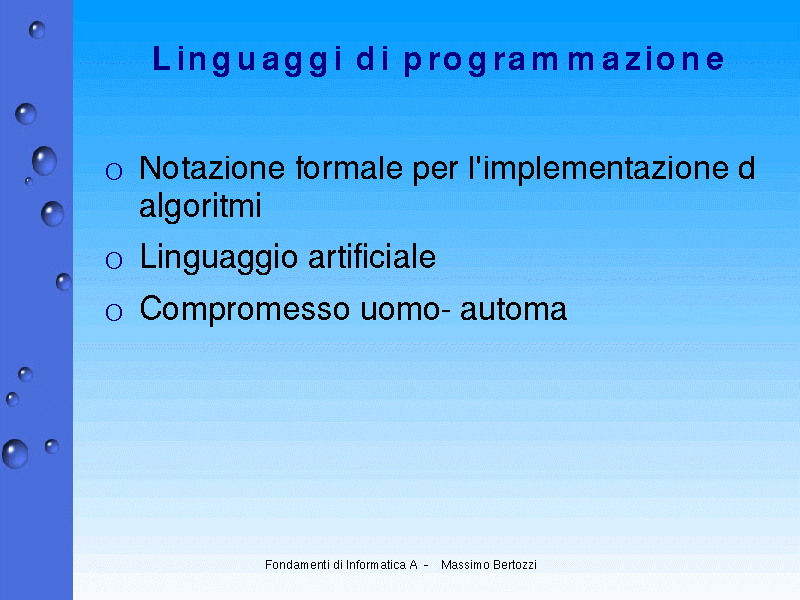 Linguaggi di programmazione

o Notazione formale per l'implementazione d algoritmi

o Linguaggio artificiale

o Compromesso uomo- automa

Fondamenti di Informatica A - Massimo Bertozzi